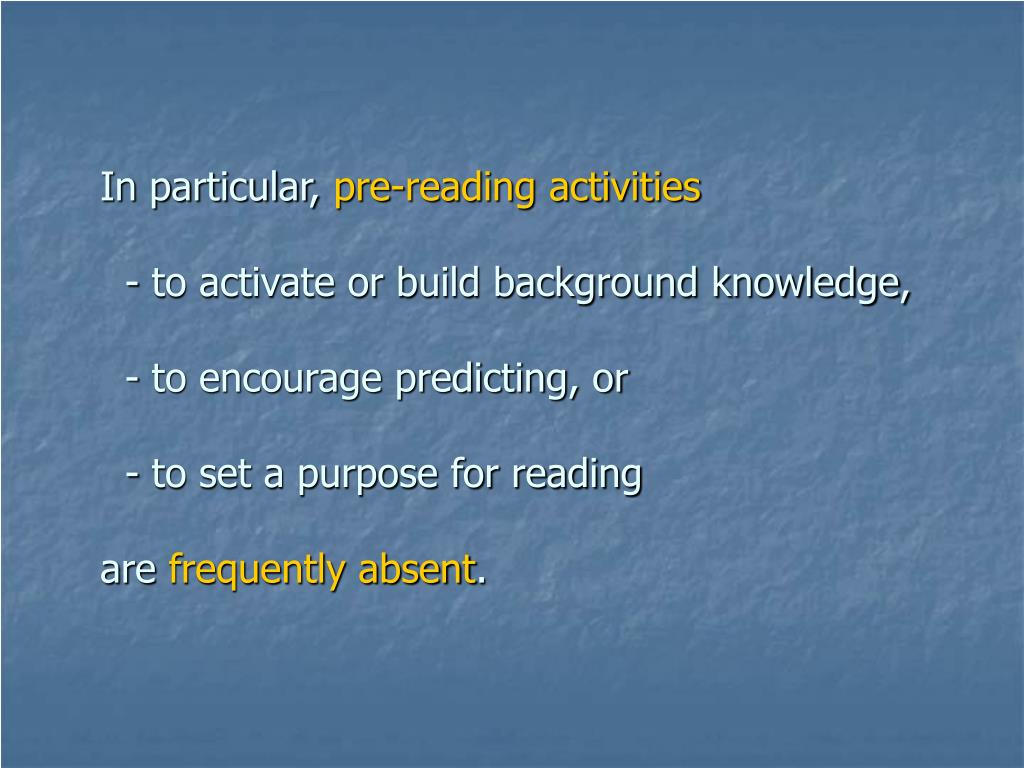 In particular, pre-reading activities

- to activate or build background knowledge,

- to encourage predicting, or

- to set a purpose for reading

are frequently absent.